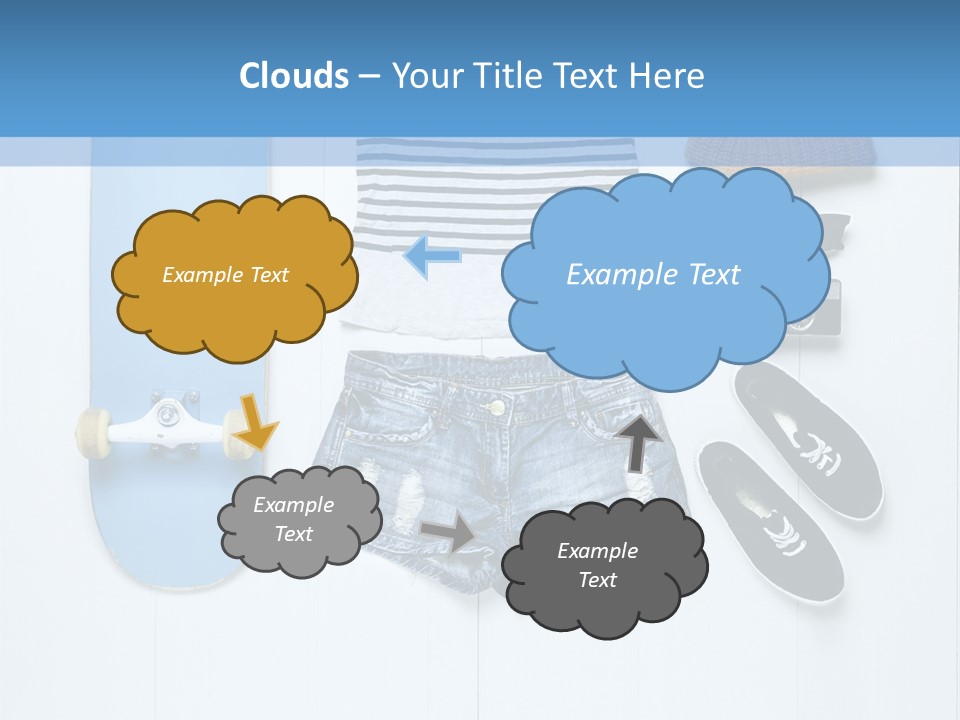 Clouds – Your Title Text Here

Example Text

Example Text

Example Text

Example Text